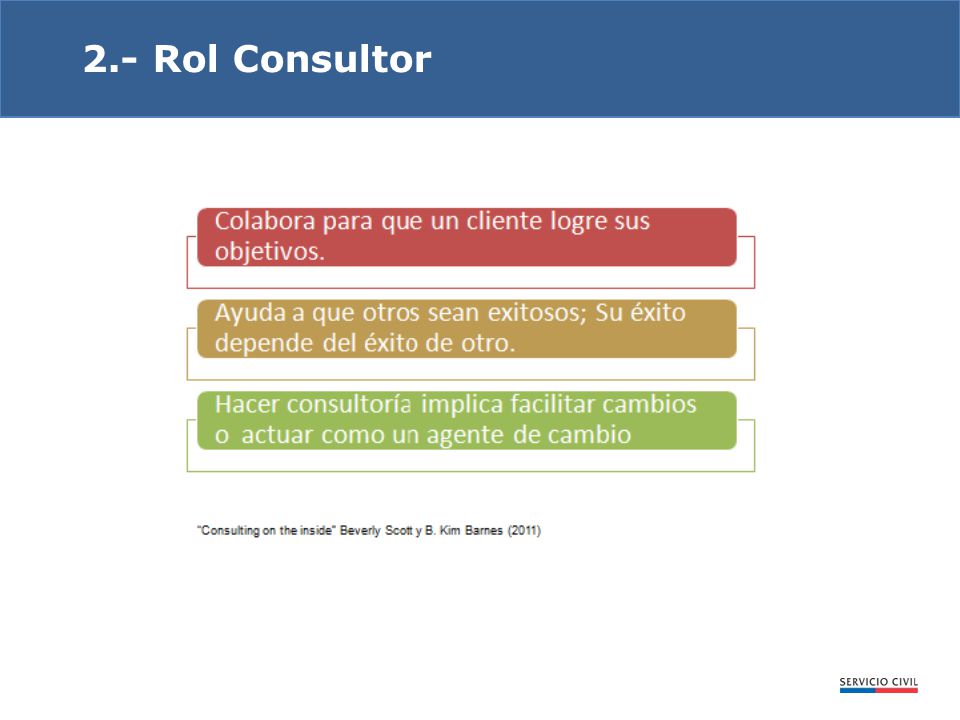 2.- Rol Consultor

Colabora para que un cliente logre sus objetivos.

Ayuda a que otros sean exitosos; Su éxito depende del éxito de otro.

Hacer consultoría implica facilitar cambios o actuar como un agente de cambio

"Consulting on the inside" Beverly Scott y B. Kim Barnes (2011)

SERVICIO CIVIL